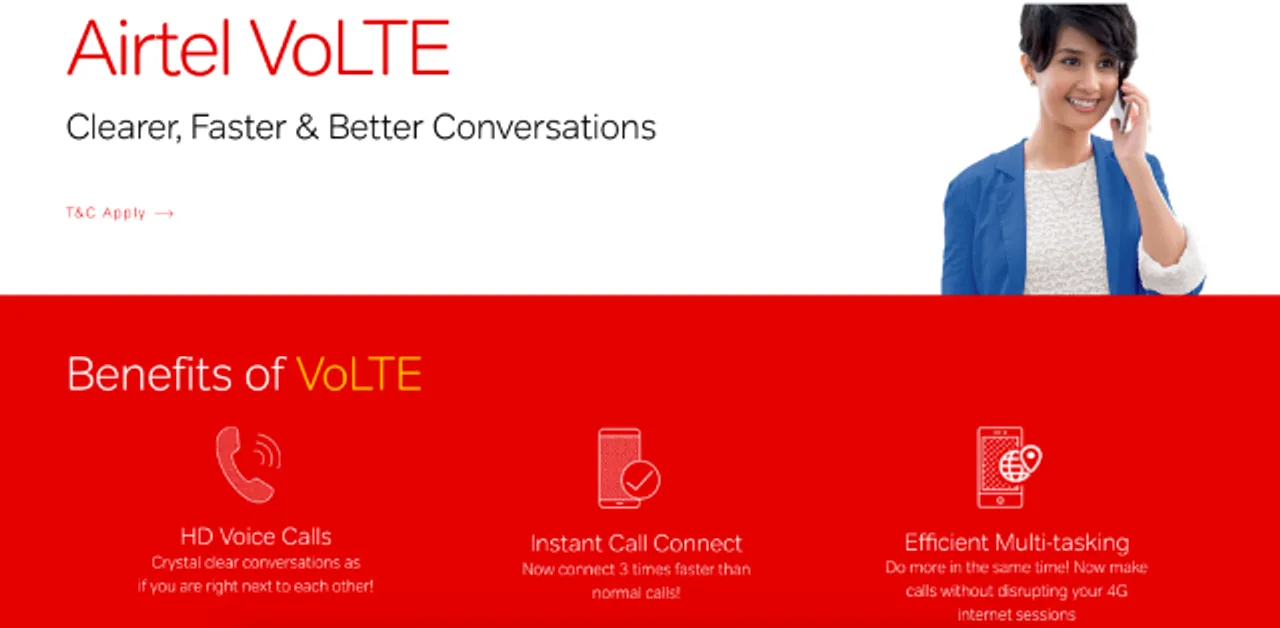 Airtel VoLTE

Clearer, Faster & Better Conversations

T&C Apply →

Benefits of VoLTE

HD Voice Calls
Crystal clear conversations as if you are right next to each other!

Instant Call Connect
Now connect 3 times faster than normal calls!

Efficient Multi-tasking
Do more in the same time! Now make calls without disrupting your 4G internet sessions